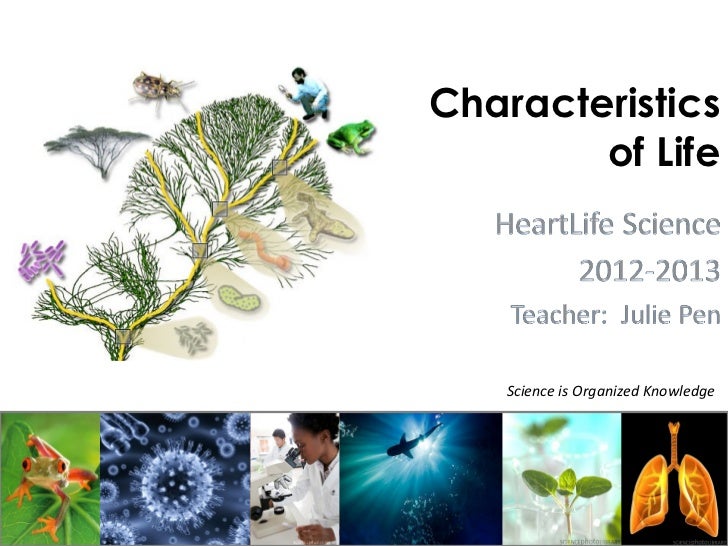 Characteristics of Life

HeartLife Science

2012-2013

Teacher: Julie Pen

Science is Organized Knowledge